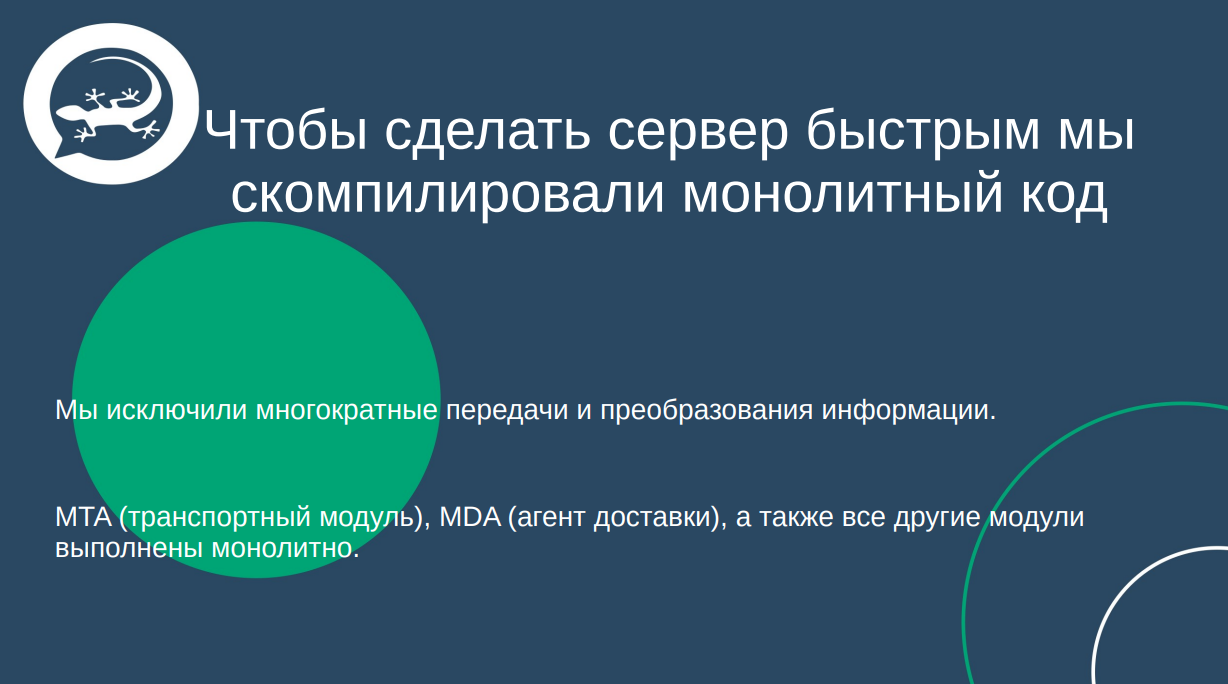 Чтобы сделать сервер быстрым мы скомпилировали монолитный код

Мы исключили многократные передачи и преобразования информации.

MTA (транспортный модуль), MDA (агент доставки), а также все другие модули выполнены монолитно.